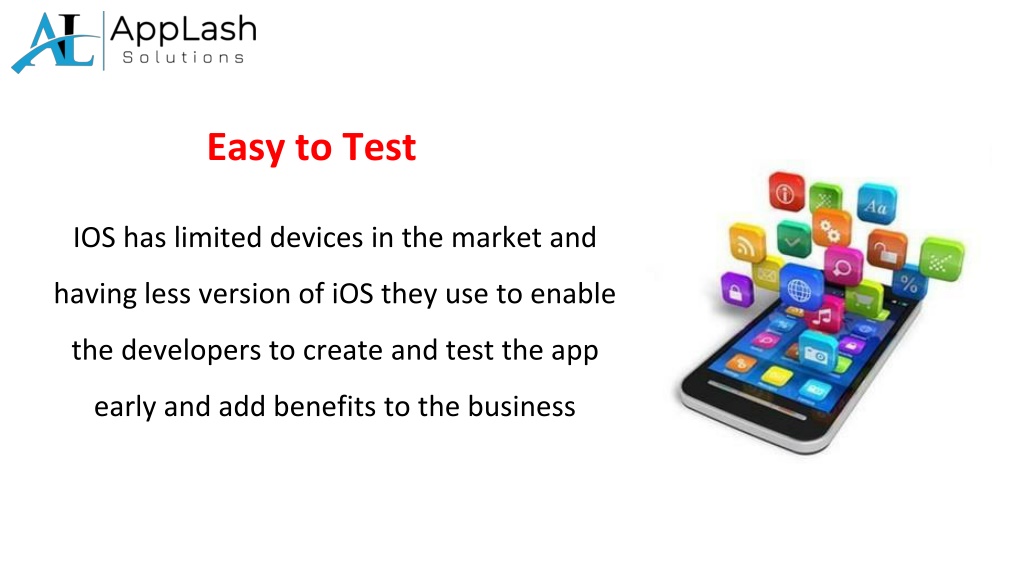 AL AppLash Solutions

Easy to Test

IOS has limited devices in the market and having less version of iOS they use to enable the developers to create and test the app early and add benefits to the business

Aa

%